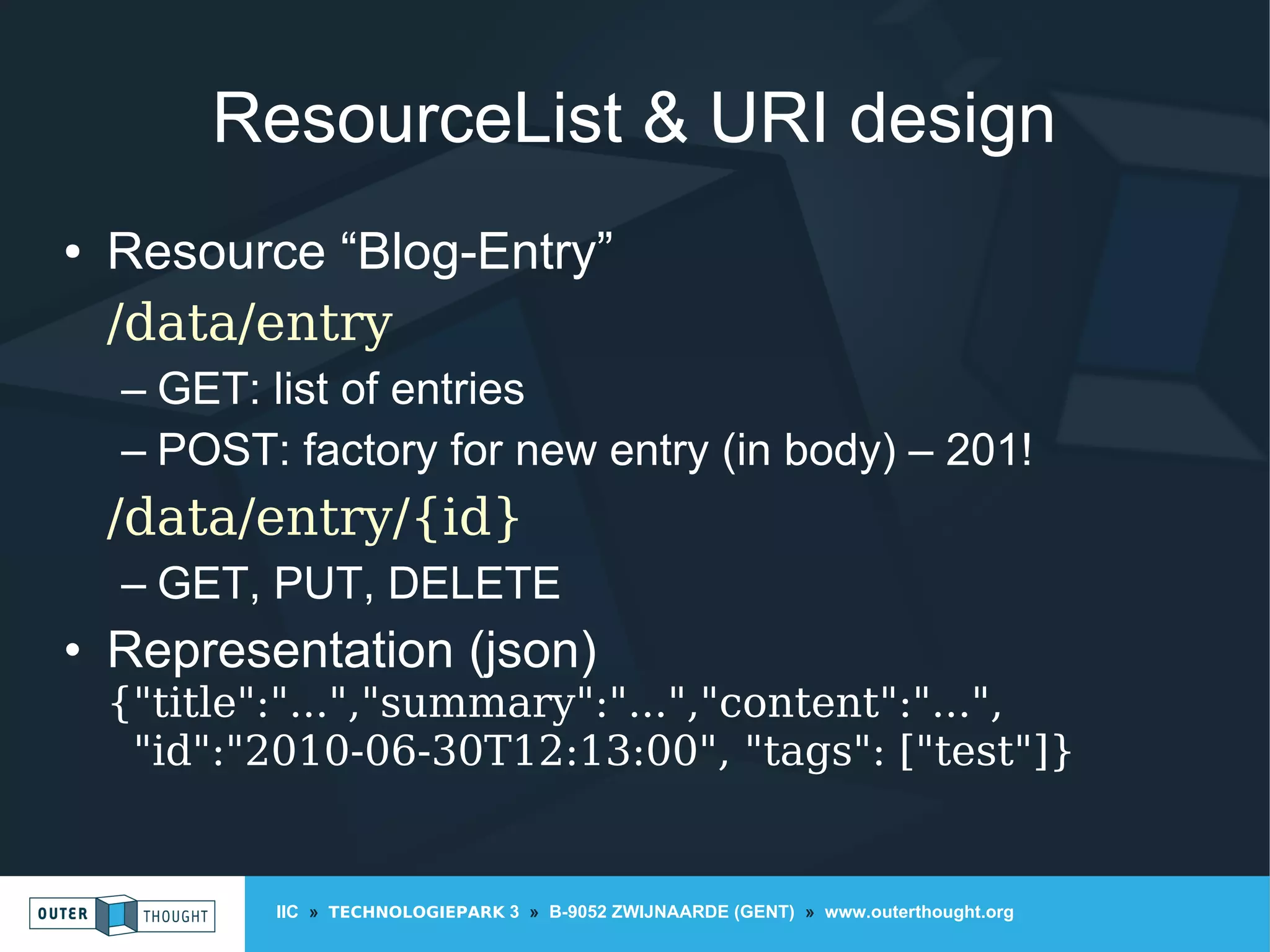 ResourceList & URI design

• Resource “Blog-Entry”

/data/entry

– GET: list of entries

– POST: factory for new entry (in body) – 201!

/data/entry/{id}

– GET, PUT, DELETE

• Representation (json)

{"title":"...","summary":"...","content":"...", "id":"2010-06-30T12:13:00", "tags": ["test"]}

OUTER THOUGHT

IIC » TECHNOLOGIEPARK 3 » B-9052 ZWIJNAARDE (GENT) » www.outerthought.org